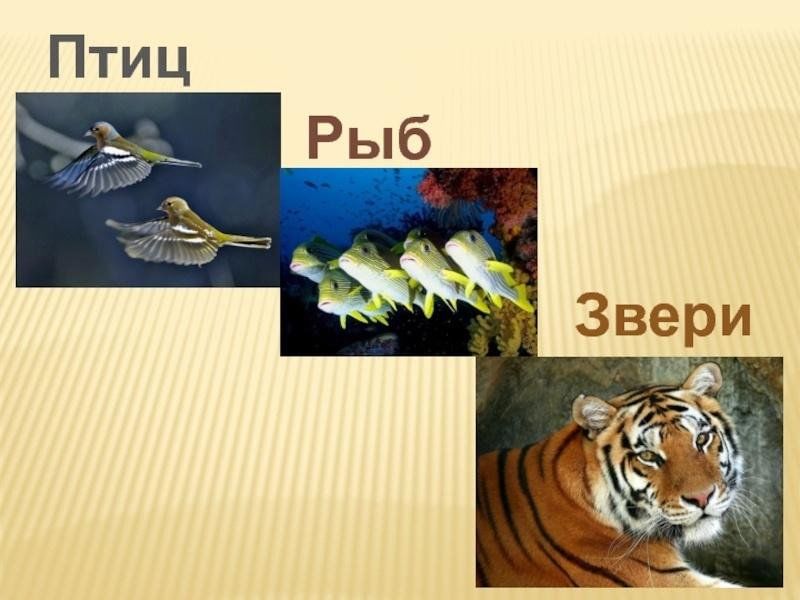 Птиц

Рыб

Звери